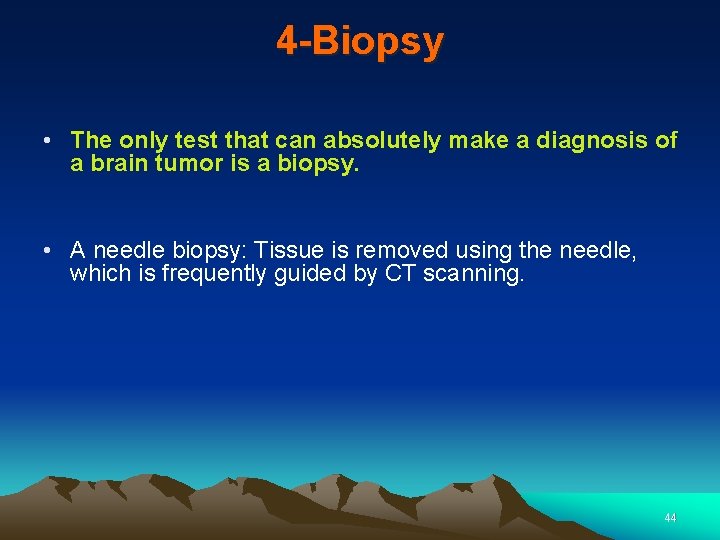 4-Biopsy

• The only test that can absolutely make a diagnosis of a brain tumor is a biopsy.

• A needle biopsy: Tissue is removed using the needle, which is frequently guided by CT scanning.

44